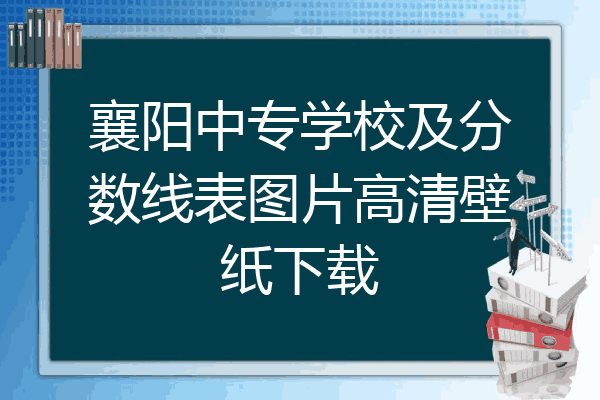 襄阳中专学校及分数线表图片高清壁纸下载